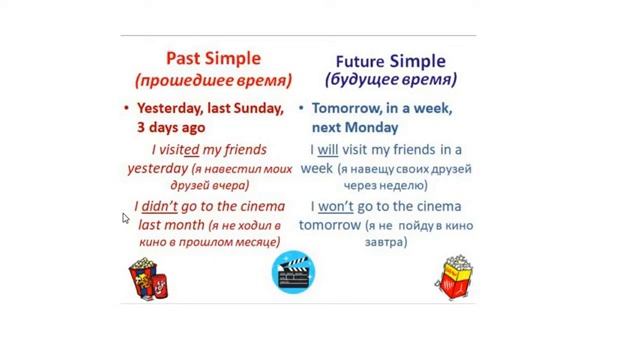 Past Simple
(прошедшее время)

• Yesterday, last Sunday, 3 days ago

I visited my friends yesterday (я навестил моих друзей вчера)

I didn't go to the cinema last month (я не ходил в кино в прошлом месяце)

Future Simple
(будущее время)

• Tomorrow, in a week, next Monday

I will visit my friends in a week (я навещу своих друзей через неделю)

I won't go to the cinema tomorrow (я не пойду в кино завтра)